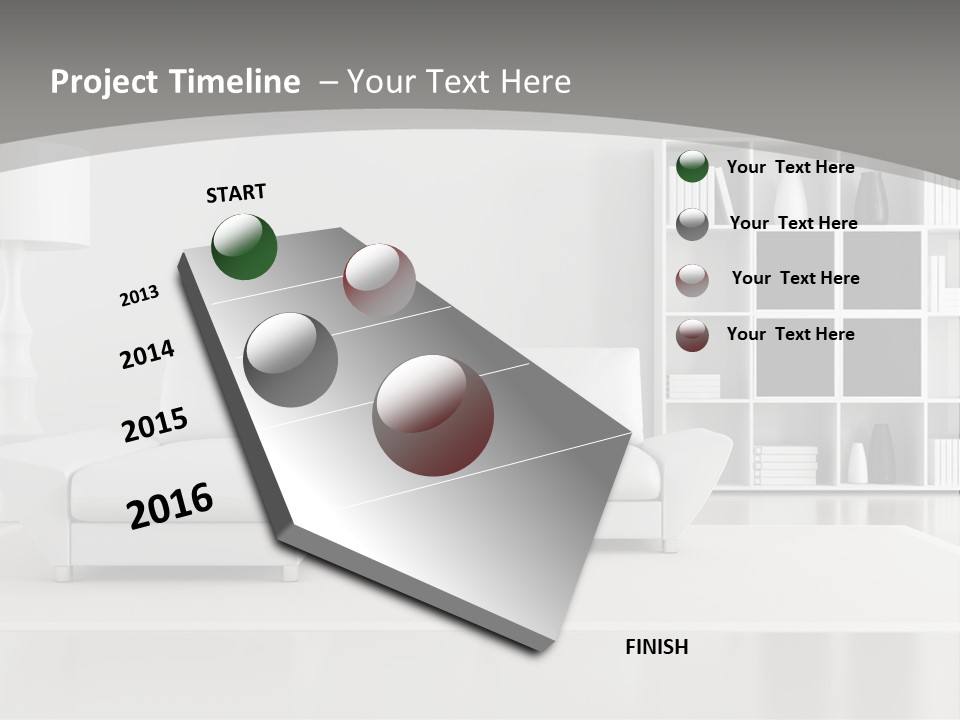 Project Timeline – Your Text Here

START

2013

2014

2015

2016

FINISH

Your Text Here

Your Text Here

Your Text Here

Your Text Here